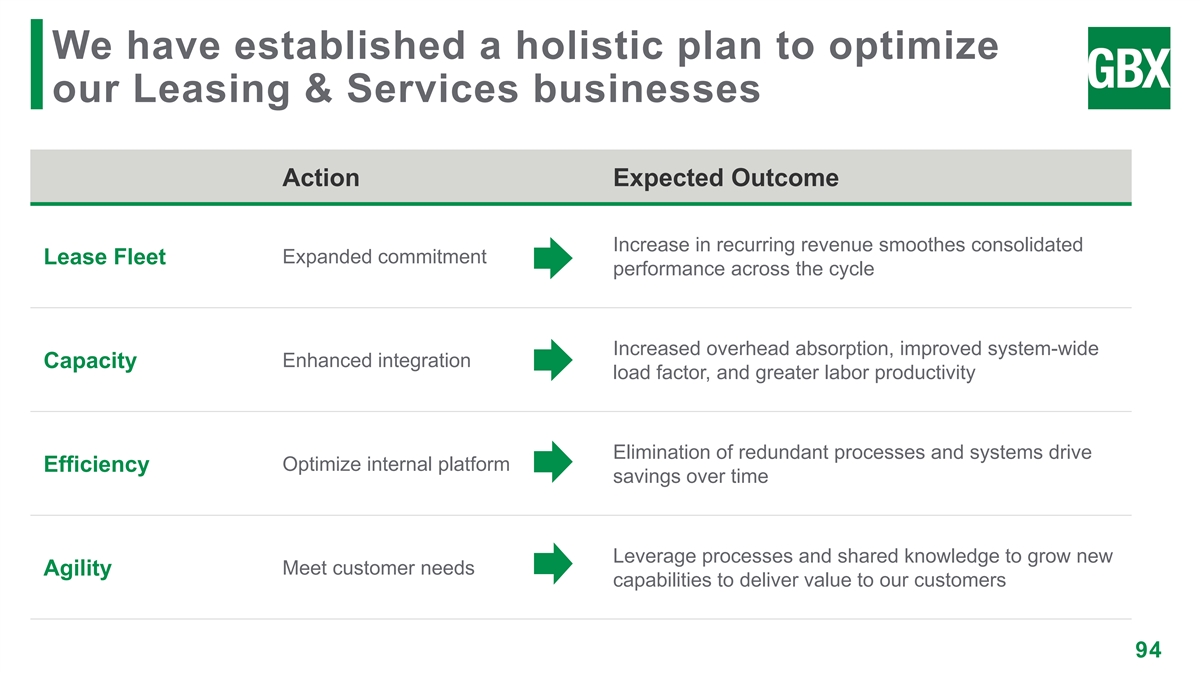 We have established a holistic plan to optimize our Leasing & Services businesses

GBX

| | Action | Expected Outcome |
|---|---|---|
| Lease Fleet | Expanded commitment | Increase in recurring revenue smoothes consolidated performance across the cycle |
| Capacity | Enhanced integration | Increased overhead absorption, improved system-wide load factor, and greater labor productivity |
| Efficiency | Optimize internal platform | Elimination of redundant processes and systems drive savings over time |
| Agility | Meet customer needs | Leverage processes and shared knowledge to grow new capabilities to deliver value to our customers |

94